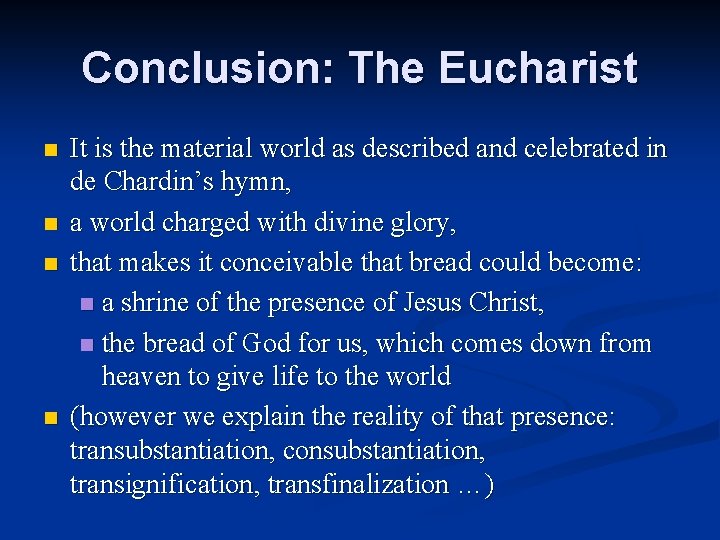 Conclusion: The Eucharist

- It is the material world as described and celebrated in de Chardin’s hymn,
- a world charged with divine glory,
- that makes it conceivable that bread could become:
  - a shrine of the presence of Jesus Christ,
  - the bread of God for us, which comes down from heaven to give life to the world
- (however we explain the reality of that presence: transubstantiation, consubstantiation, transignification, transfinalization …)